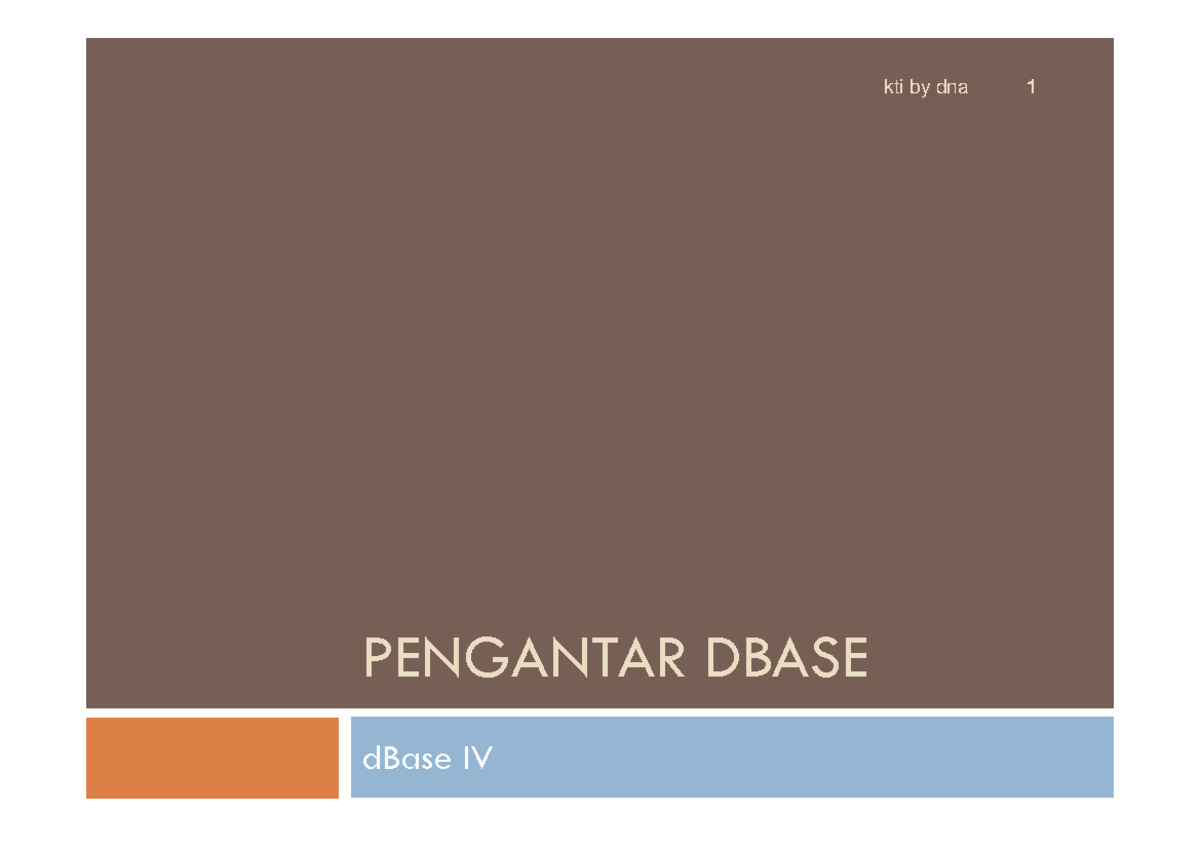 kti by dna 1

PENGANTAR DBASE

dBase IV